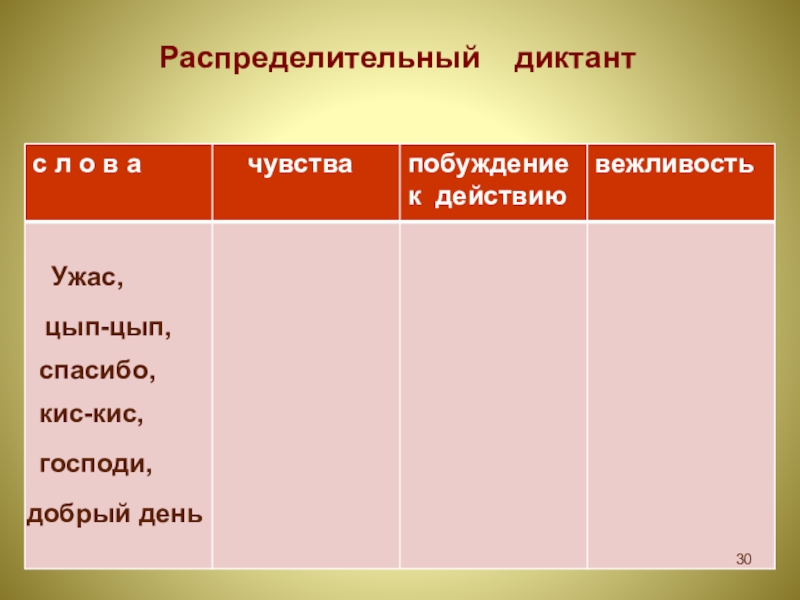 Распределительный диктант

| с л о в а | чувства | побуждение к действию | вежливость |
|---|---|---|---|
| Ужас, цып-цып, спасибо, кис-кис, господи, добрый день | | | |

30